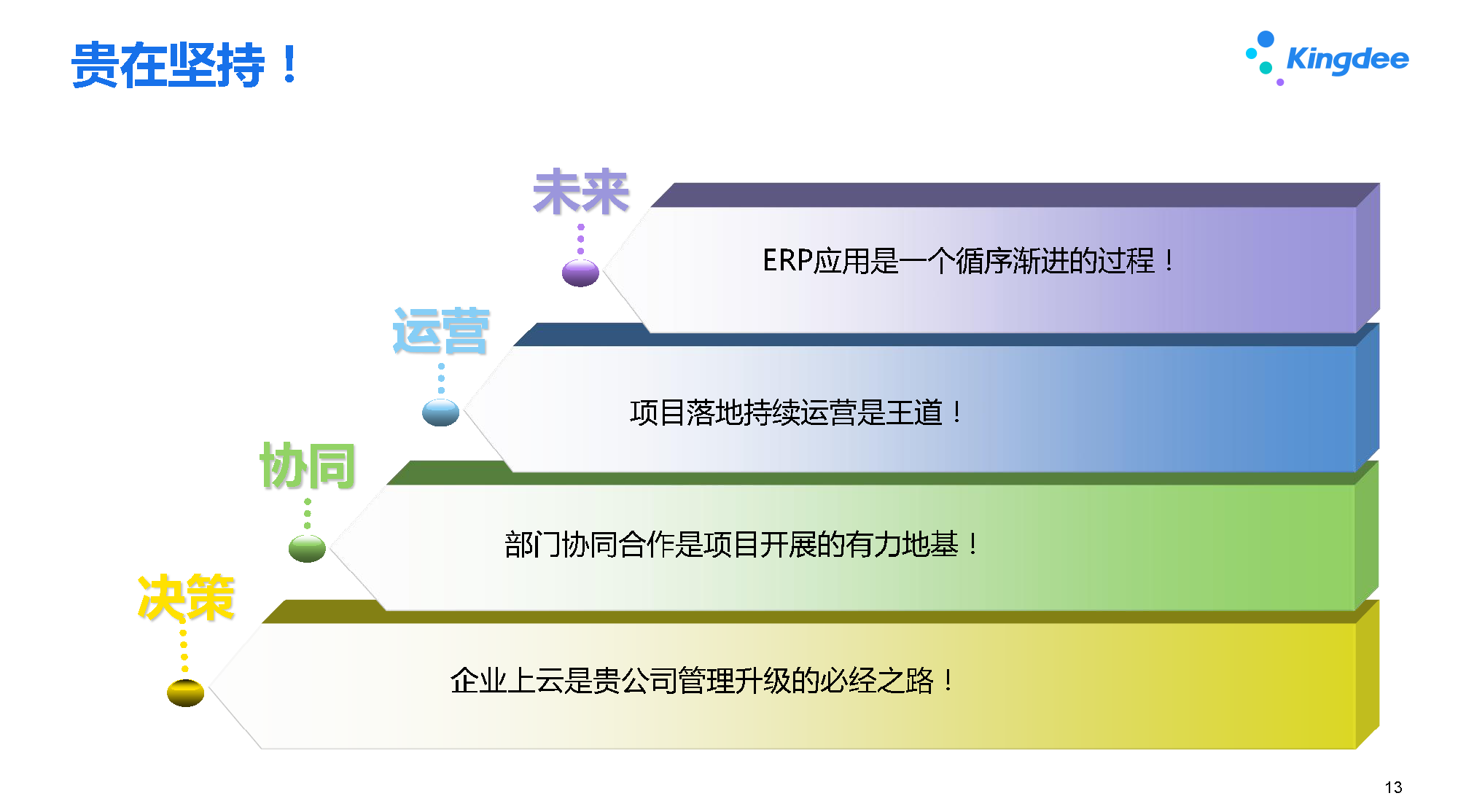 贵在坚持！

Kingdee

未来

ERP应用是一个循序渐进的过程！

运营

项目落地持续运营是王道！

协同

部门协同合作是项目开展的有力地基！

决策

企业上云是贵公司管理升级的必经之路！

13